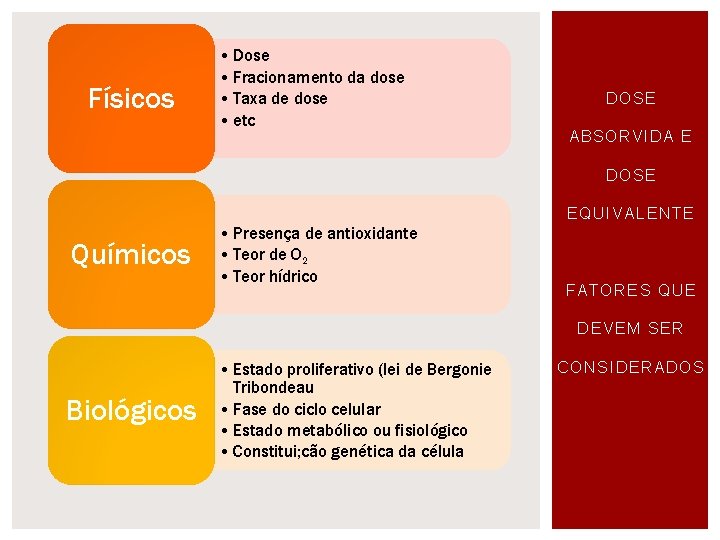 Físicos

• Dose
• Fracionamento da dose
• Taxa de dose
• etc

Químicos

• Presença de antioxidante
• Teor de $O_2$
• Teor hídrico

Biológicos

• Estado proliferativo (lei de Bergonie Tribondeau
• Fase do ciclo celular
• Estado metabólico ou fisiológico
• Constitui;cão genética da célula

DOSE ABSORVIDA E DOSE EQUIVALENTE

FATORES QUE DEVEM SER CONSIDERADOS